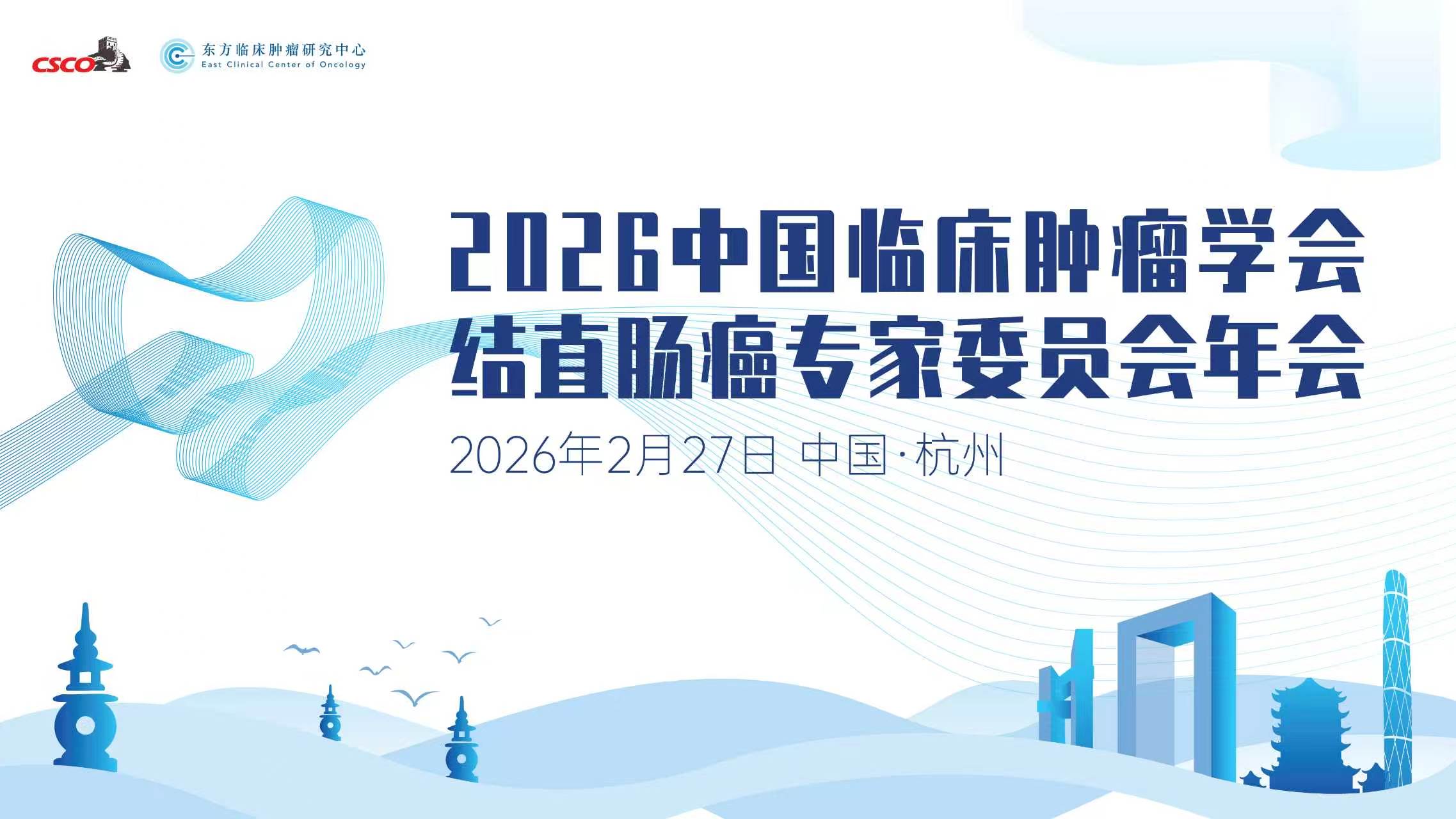 CSCO

东方临床肿瘤研究中心
East Clinical Center of Oncology

2026中国临床肿瘤学会
结直肠癌专家委员会年会

2026年2月27日 中国·杭州